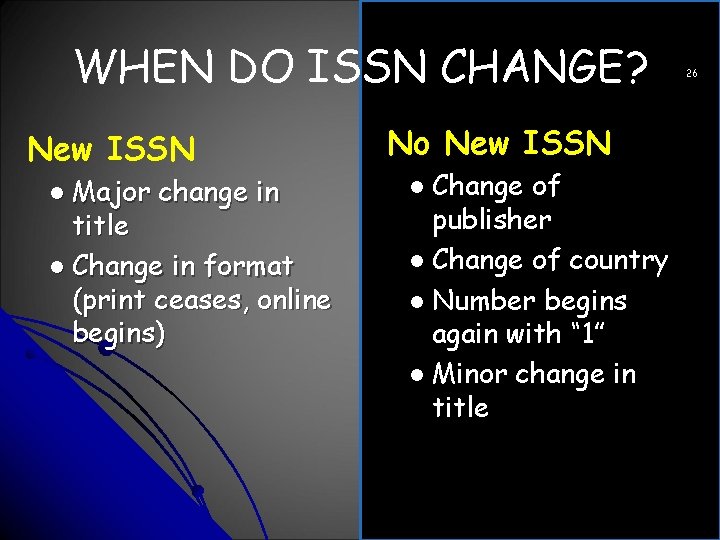 WHEN DO ISSN CHANGE?

26

New ISSN

• Major change in title
• Change in format (print ceases, online begins)

No New ISSN

• Change of publisher
• Change of country
• Number begins again with "1"
• Minor change in title